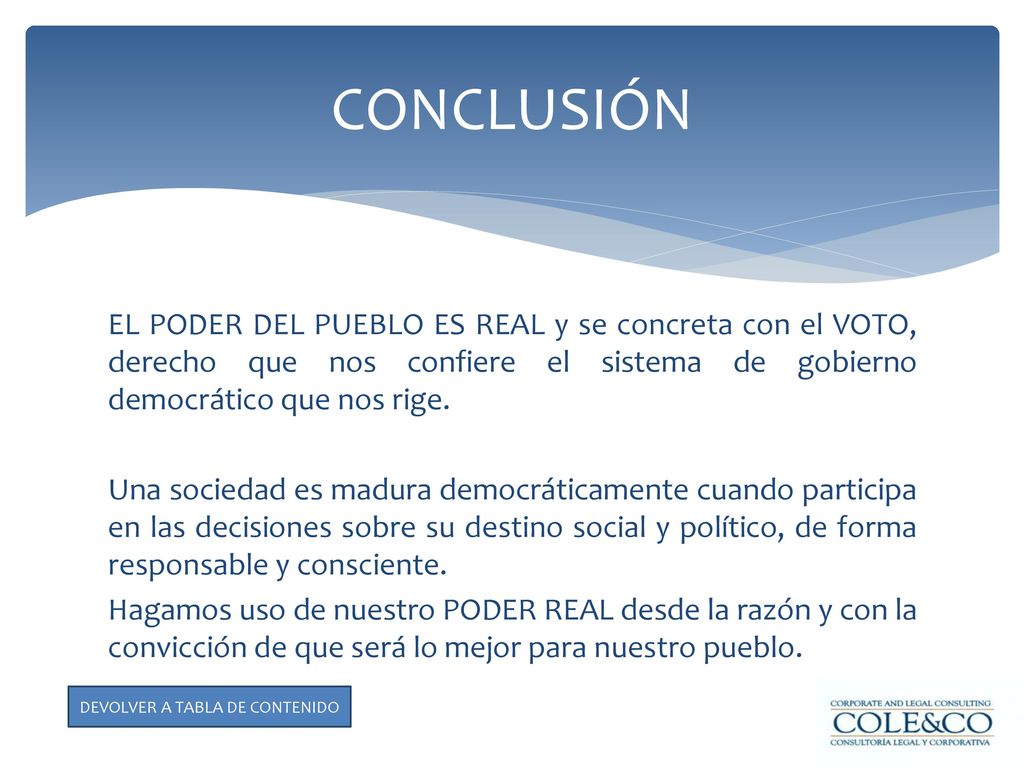 CONCLUSIÓN

EL PODER DEL PUEBLO ES REAL y se concreta con el VOTO, derecho que nos confiere el sistema de gobierno democrático que nos rige.

Una sociedad es madura democráticamente cuando participa en las decisiones sobre su destino social y político, de forma responsable y consciente.

Hagamos uso de nuestro PODER REAL desde la razón y con la convicción de que será lo mejor para nuestro pueblo.

DEVOLVER A TABLA DE CONTENIDO

CORPORATE AND LEGAL CONSULTING
COLE&CO
CONSULTORÍA LEGAL Y CORPORATIVA